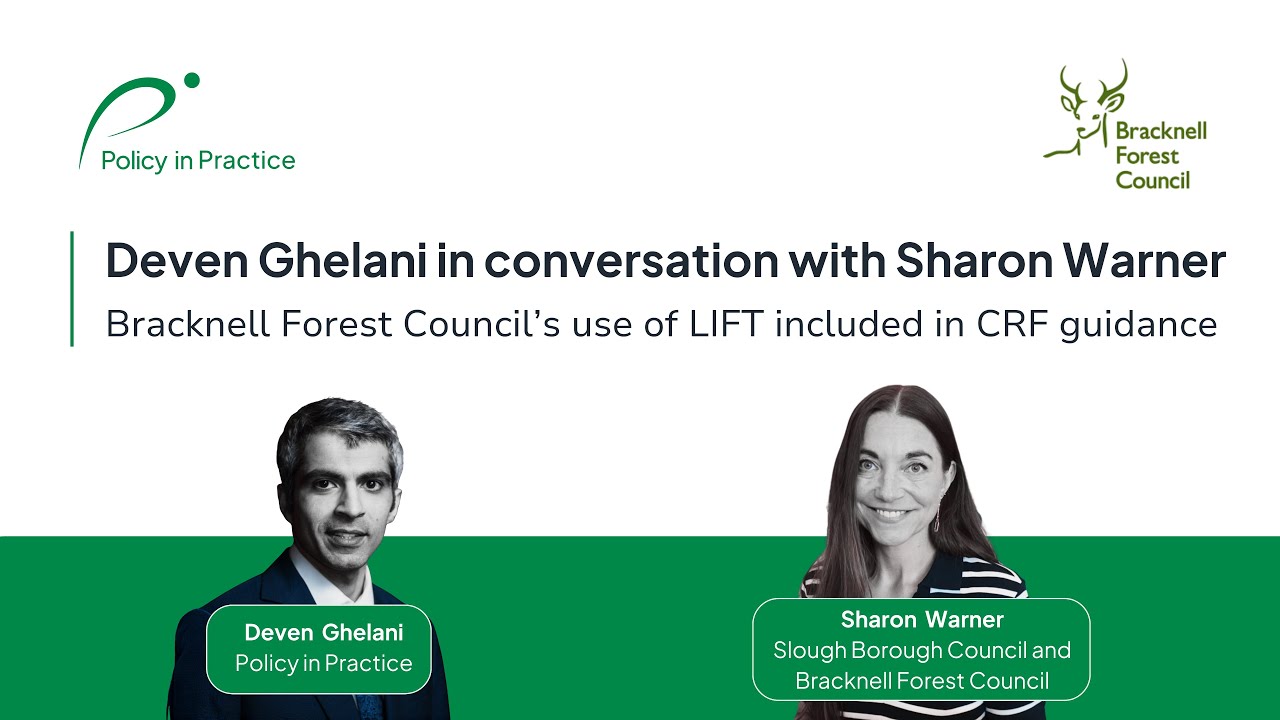 Policy in Practice

Bracknell Forest Council

Deven Ghelani in conversation with Sharon Warner

Bracknell Forest Council's use of LIFT included in CRF guidance

Deven Ghelani
Policy in Practice

Sharon Warner
Slough Borough Council and Bracknell Forest Council